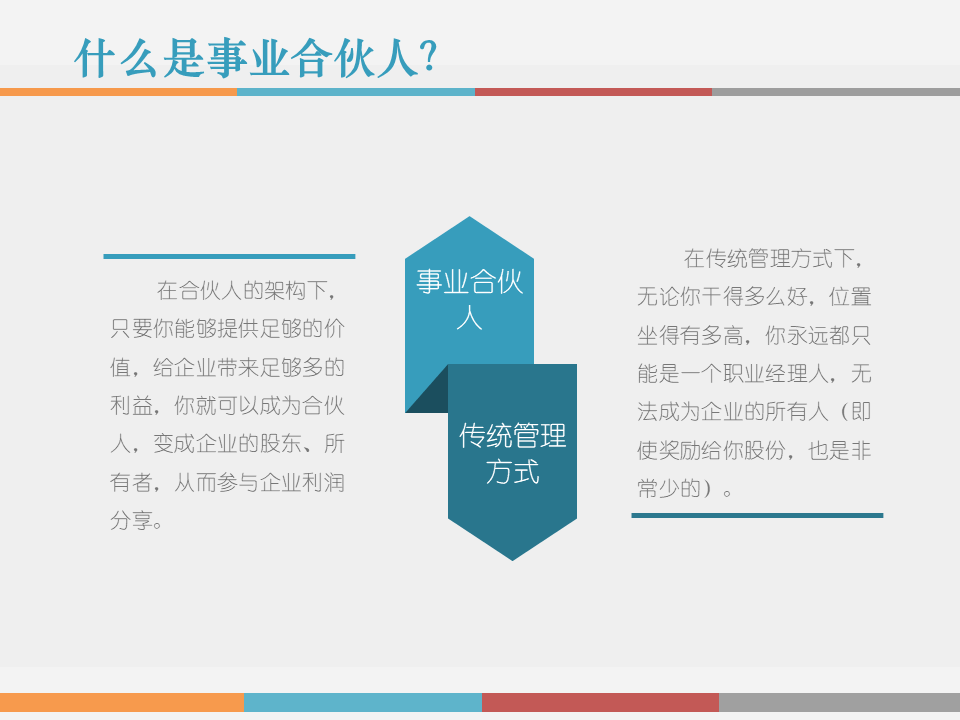 什么是事业合伙人?

在合伙人的架构下，只要你能够提供足够的价值，给企业带来足够多的利益，你就可以成为合伙人，变成企业的股东、所有者，从而参与企业利润分享。

事业合伙人

传统管理方式

在传统管理方式下，无论你干得多么好，位置坐得有多高，你永远都只能是一个职业经理人，无法成为企业的所有人（即使奖励给你股份，也是非常少的）。